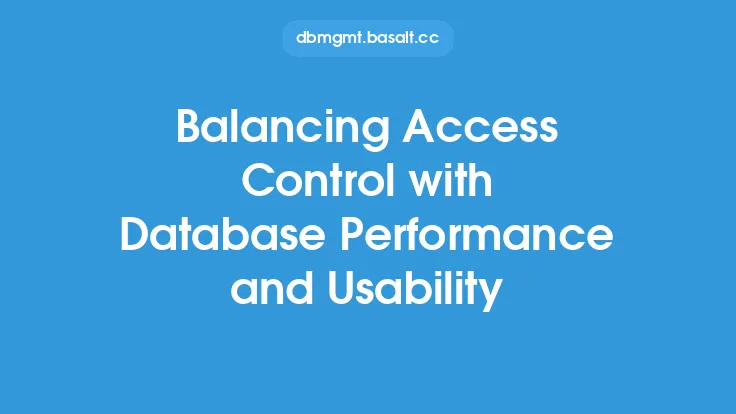 dbmgmt.basalt.cc

Balancing Access Control with Database Performance and Usability